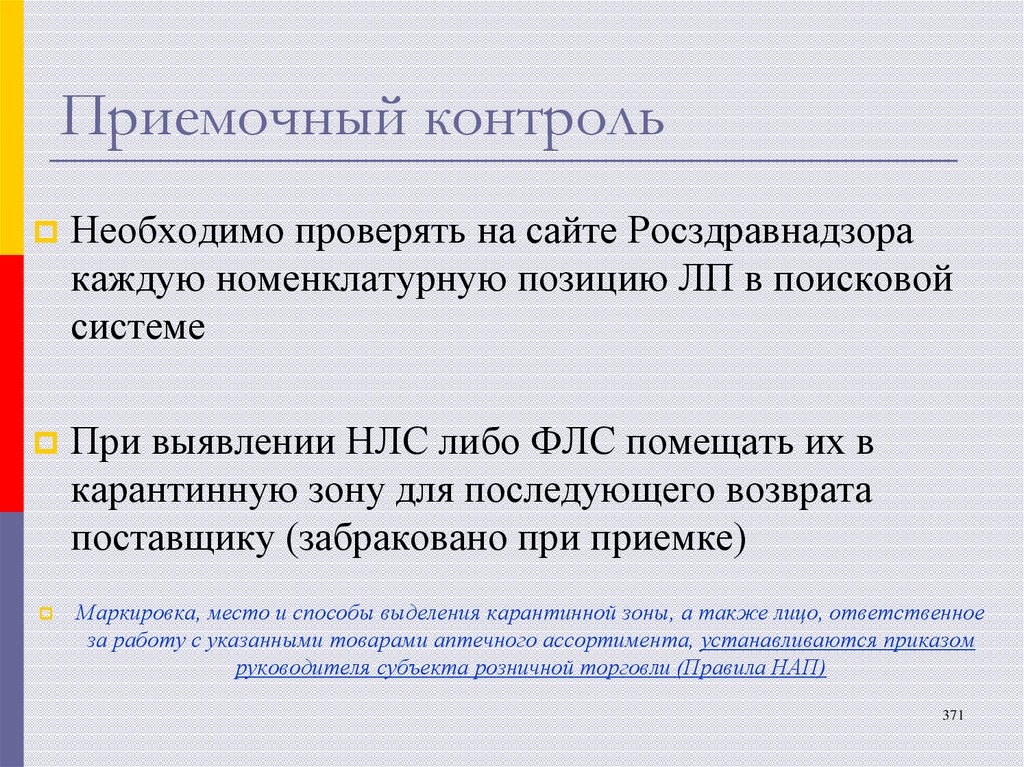 Приемочный контроль

Необходимо проверять на сайте Росздравнадзора каждую номенклатурную позицию ЛП в поисковой системе

При выявлении НЛС либо ФЛС помещать их в карантинную зону для последующего возврата поставщику (забраковано при приемке)

Маркировка, место и способы выделения карантинной зоны, а также лицо, ответственное за работу с указанными товарами аптечного ассортимента, устанавливаются приказом руководителя субъекта розничной торговли (Правила НАП)

371